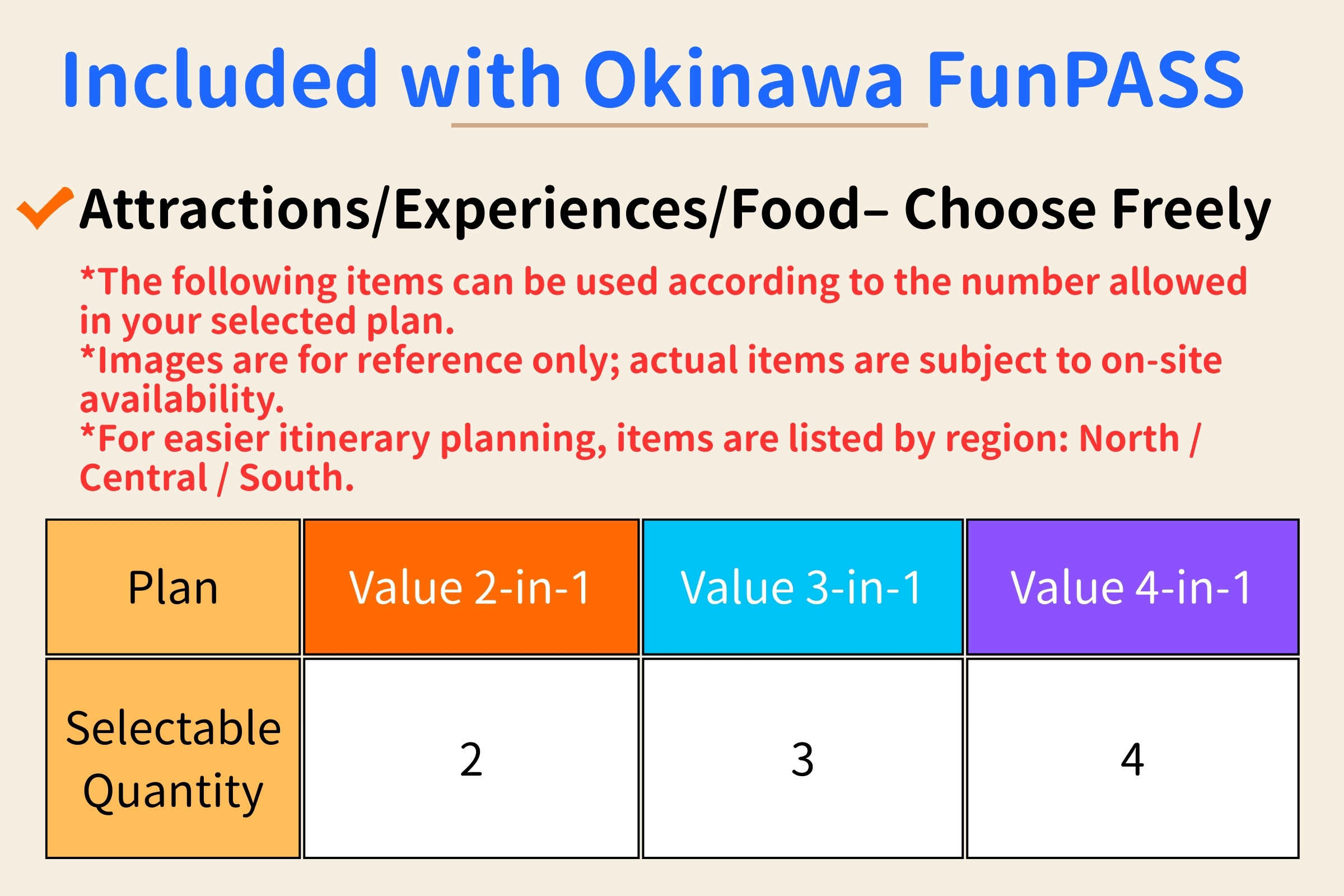 Included with Okinawa FunPASS

Attractions/Experiences/Food– Choose Freely

*The following items can be used according to the number allowed in your selected plan.
*Images are for reference only; actual items are subject to on-site availability.
*For easier itinerary planning, items are listed by region: North / Central / South.

| Plan | Value 2-in-1 | Value 3-in-1 | Value 4-in-1 |
|---|---|---|---|
| Selectable Quantity | 2 | 3 | 4 |